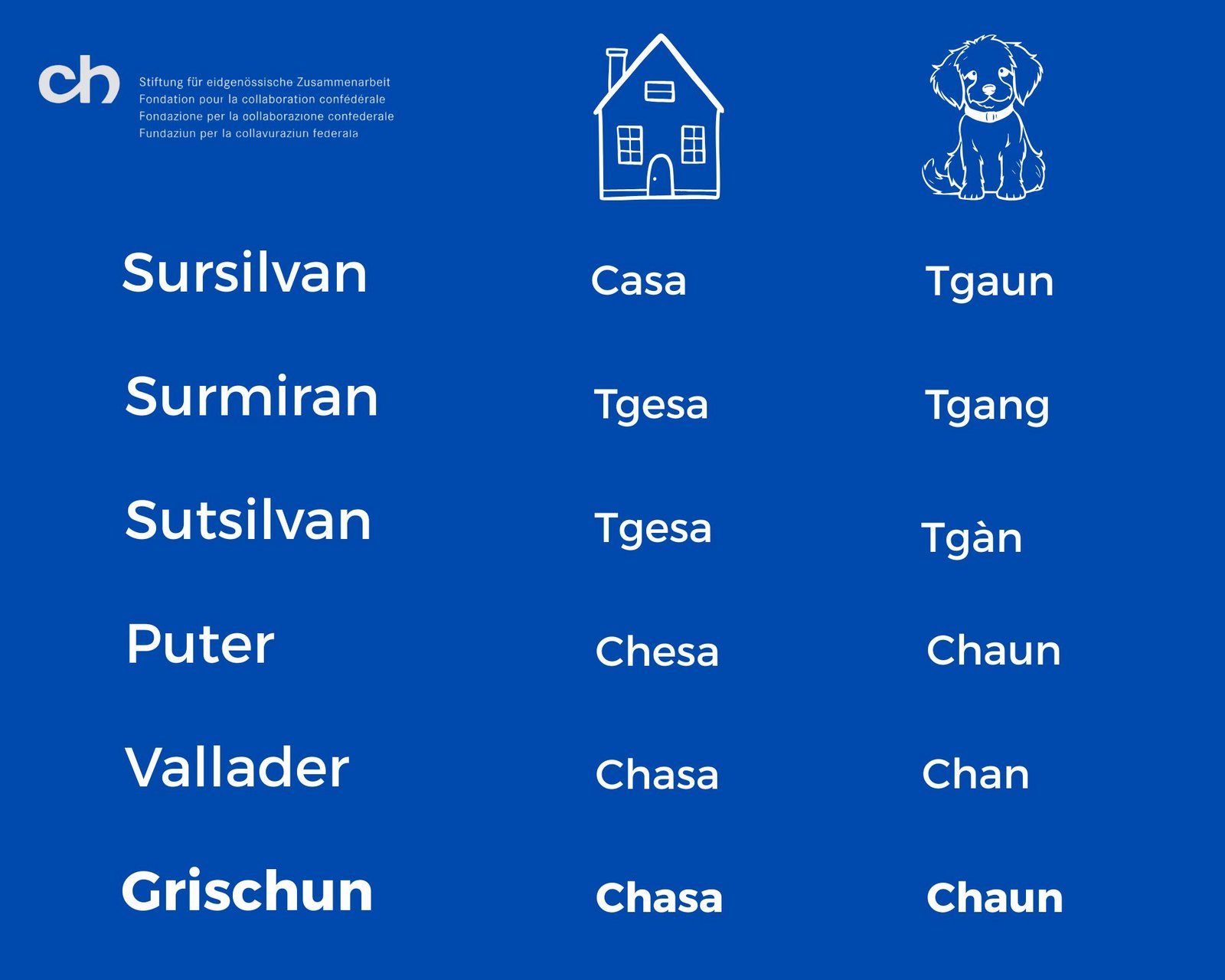 ch
Stiftung für eidgenössische Zusammenarbeit
Fondation pour la collaboration confédérale
Fondazione per la collaborazione confederale
Fundaziun per la collavuraziun federala

| | | |
|---|---|---|
| Sursilvan | Casa | Tgaun |
| Surmiran | Tgesa | Tgang |
| Sutsilvan | Tgesa | Tgàn |
| Puter | Chesa | Chaun |
| Vallader | Chasa | Chan |
| Grischun | Chasa | Chaun |